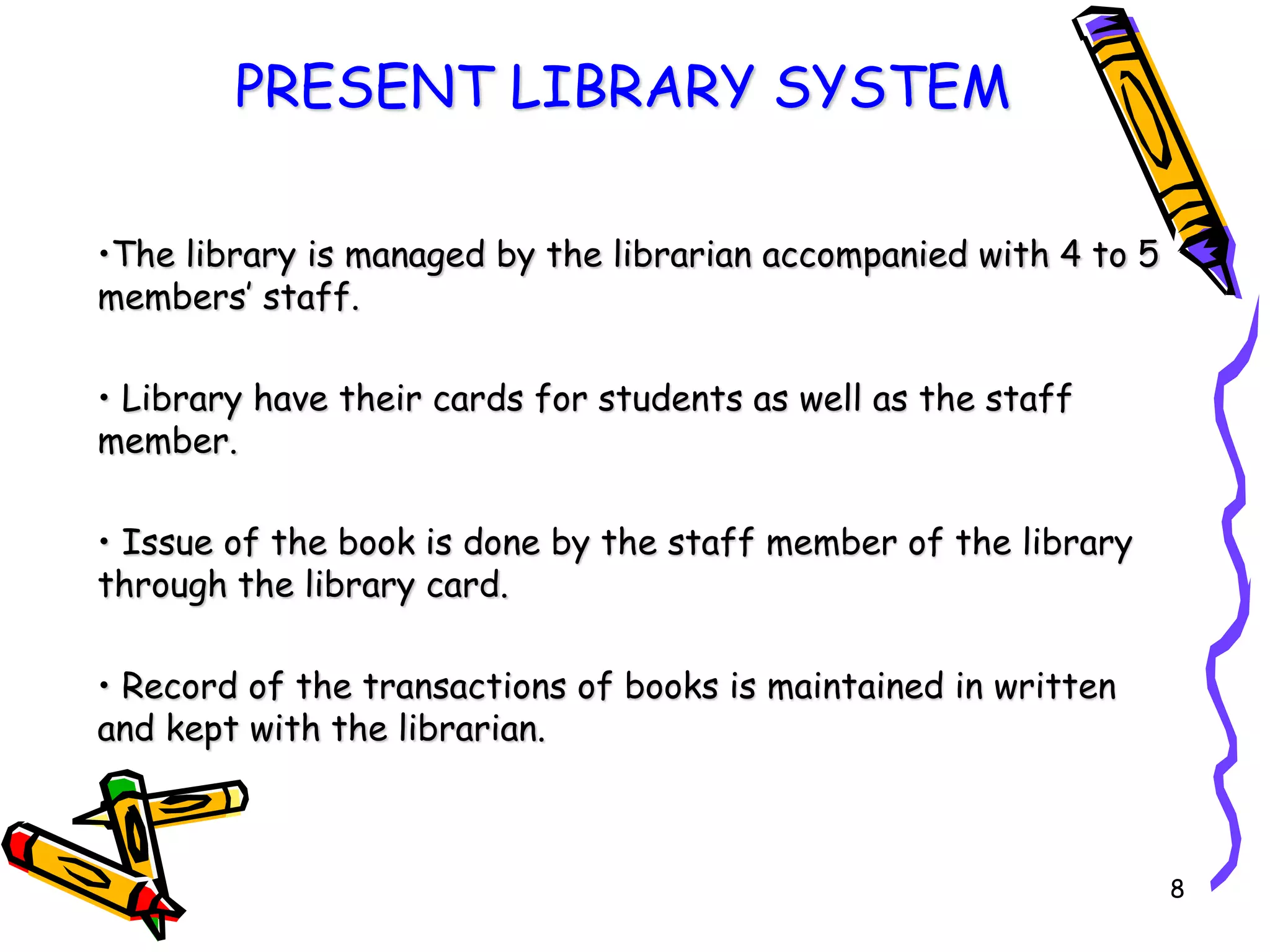 PRESENT LIBRARY SYSTEM

•The library is managed by the librarian accompanied with 4 to 5 members' staff.

• Library have their cards for students as well as the staff member.

• Issue of the book is done by the staff member of the library through the library card.

• Record of the transactions of books is maintained in written and kept with the librarian.

8